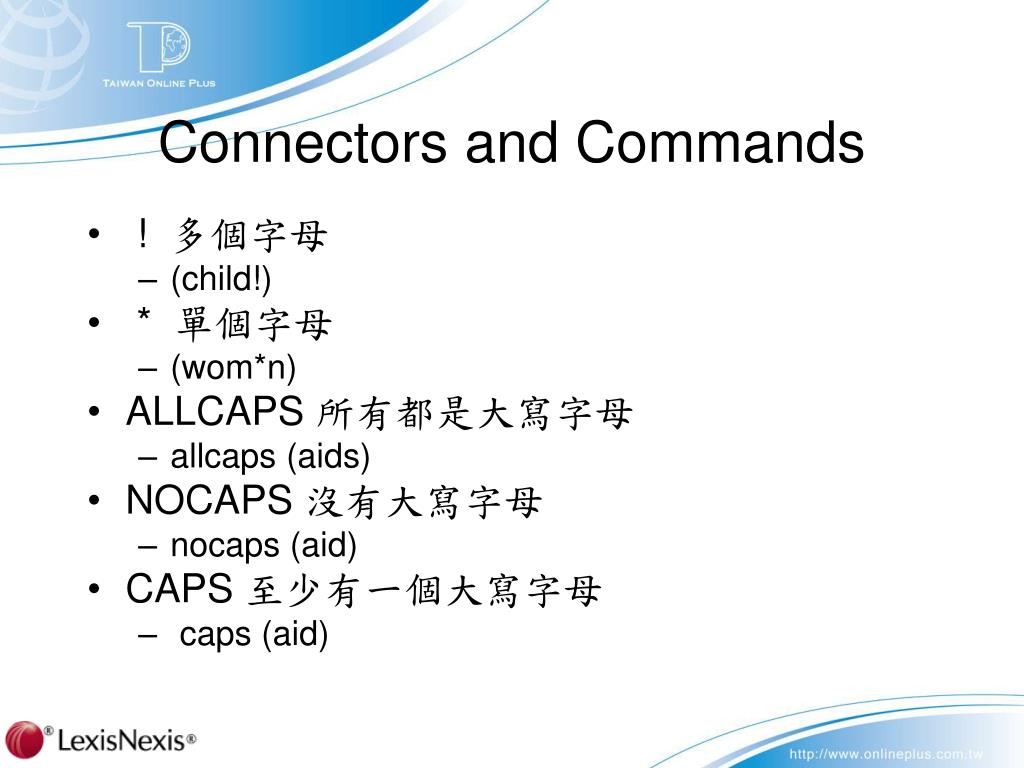 TAIWAN ONLINE PLUS

Connectors and Commands

• ！ 多個字母
– (child!)
• * 單個字母
– (wom*n)
• ALLCAPS 所有都是大寫字母
– allcaps (aids)
• NOCAPS 沒有大寫字母
– nocaps (aid)
• CAPS 至少有一個大寫字母
– caps (aid)

LexisNexis®

http://www.onlineplus.com.tw